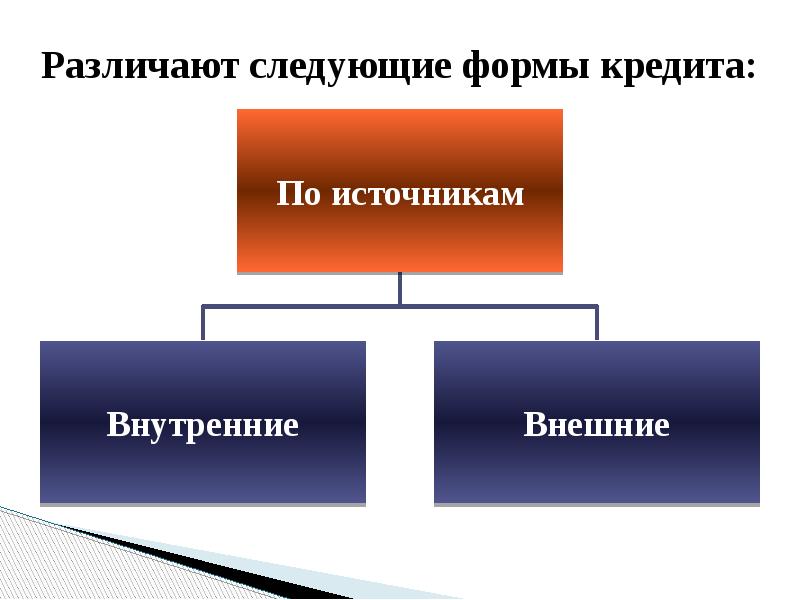 Различают следующие формы кредита:

По источникам

Внутренние

Внешние